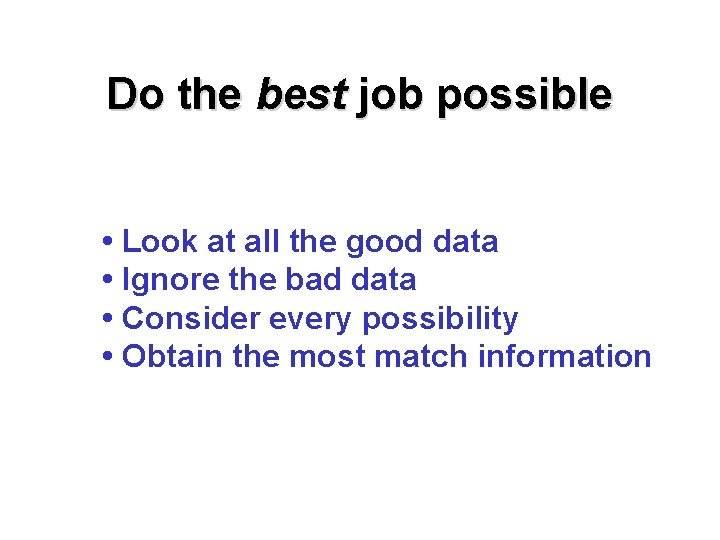 Do the best job possible

• Look at all the good data
• Ignore the bad data
• Consider every possibility
• Obtain the most match information